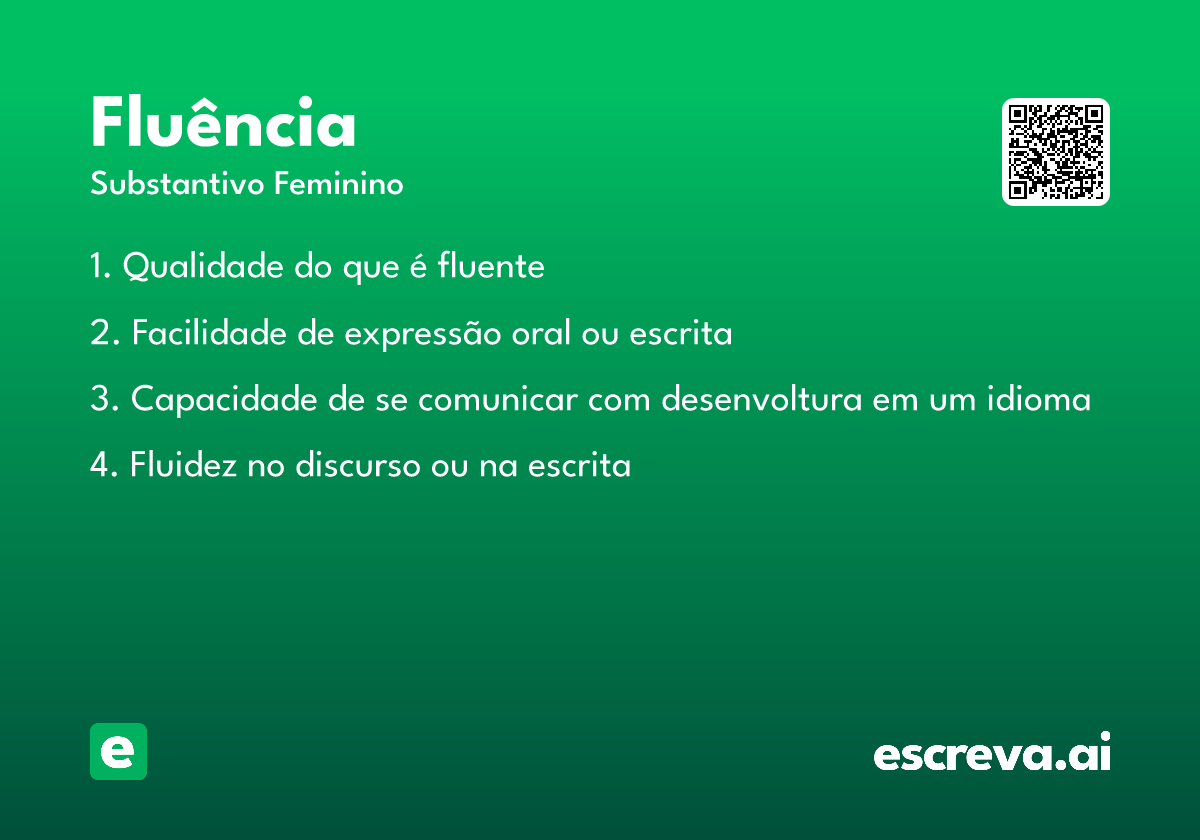 Fluência
Substantivo Feminino

1. Qualidade do que é fluente

2. Facilidade de expressão oral ou escrita

3. Capacidade de se comunicar com desenvoltura em um idioma

4. Fluidez no discurso ou na escrita

e

escreva.ai